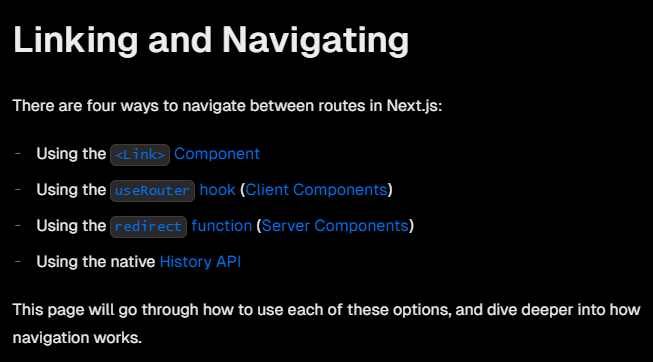 Linking and Navigating

There are four ways to navigate between routes in Next.js:

- Using the <Link> Component
- Using the useRouter hook (Client Components)
- Using the redirect function (Server Components)
- Using the native History API

This page will go through how to use each of these options, and dive deeper into how navigation works.